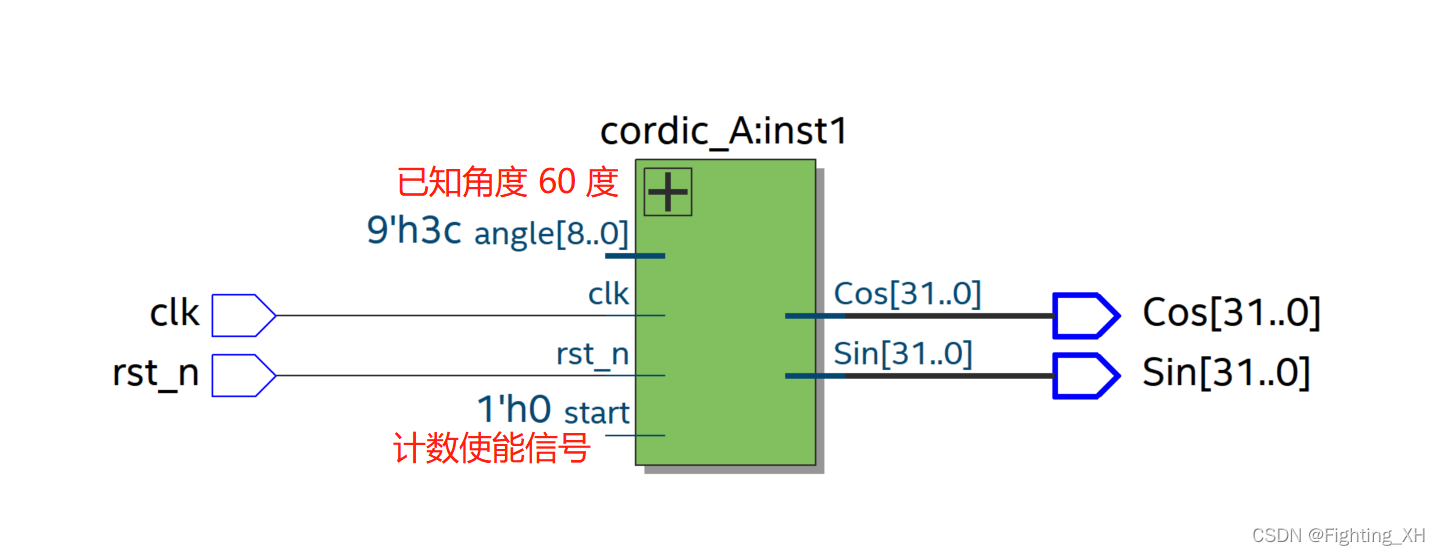 cordic_A:inst1

已知角度 60 度

9'h3c angle[8..0]

clk

clk

rst_n

rst_n

1'h0 start

计数使能信号

Cos[31..0]

Cos[31..0]

Sin[31..0]

Sin[31..0]

CSDN @Fighting_XH